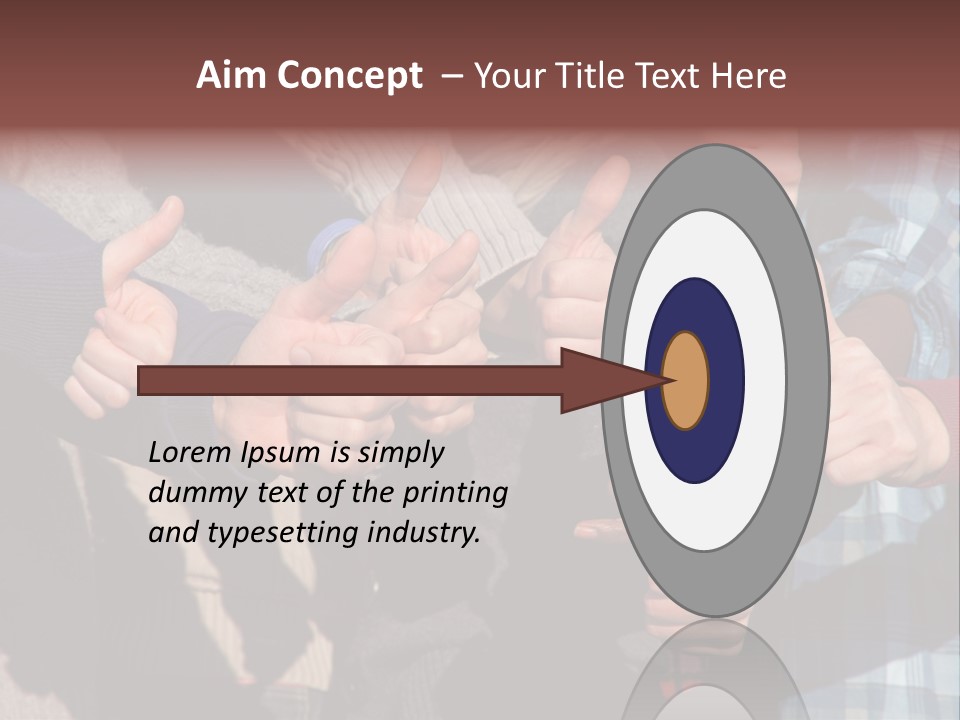 Aim Concept – Your Title Text Here

Lorem Ipsum is simply dummy text of the printing and typesetting industry.